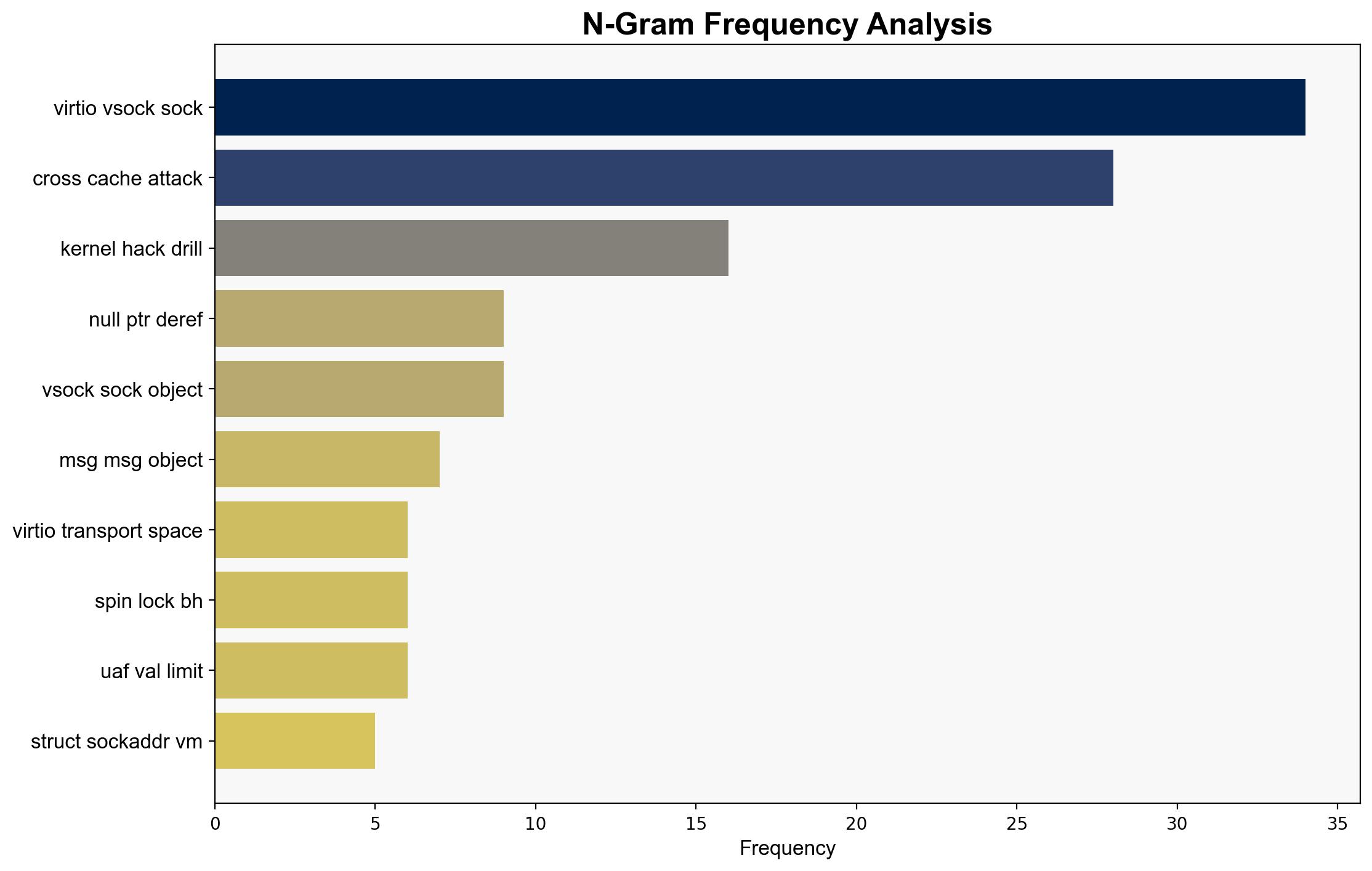 N-Gram Frequency Analysis

virtio vsock sock
cross cache attack
kernel hack drill
null ptr deref
vsock sock object
msg msg object
virtio transport space
spin lock bh
uaf val limit
struct sockaddr vm

0
5
10
15
20
25
30
35
Frequency